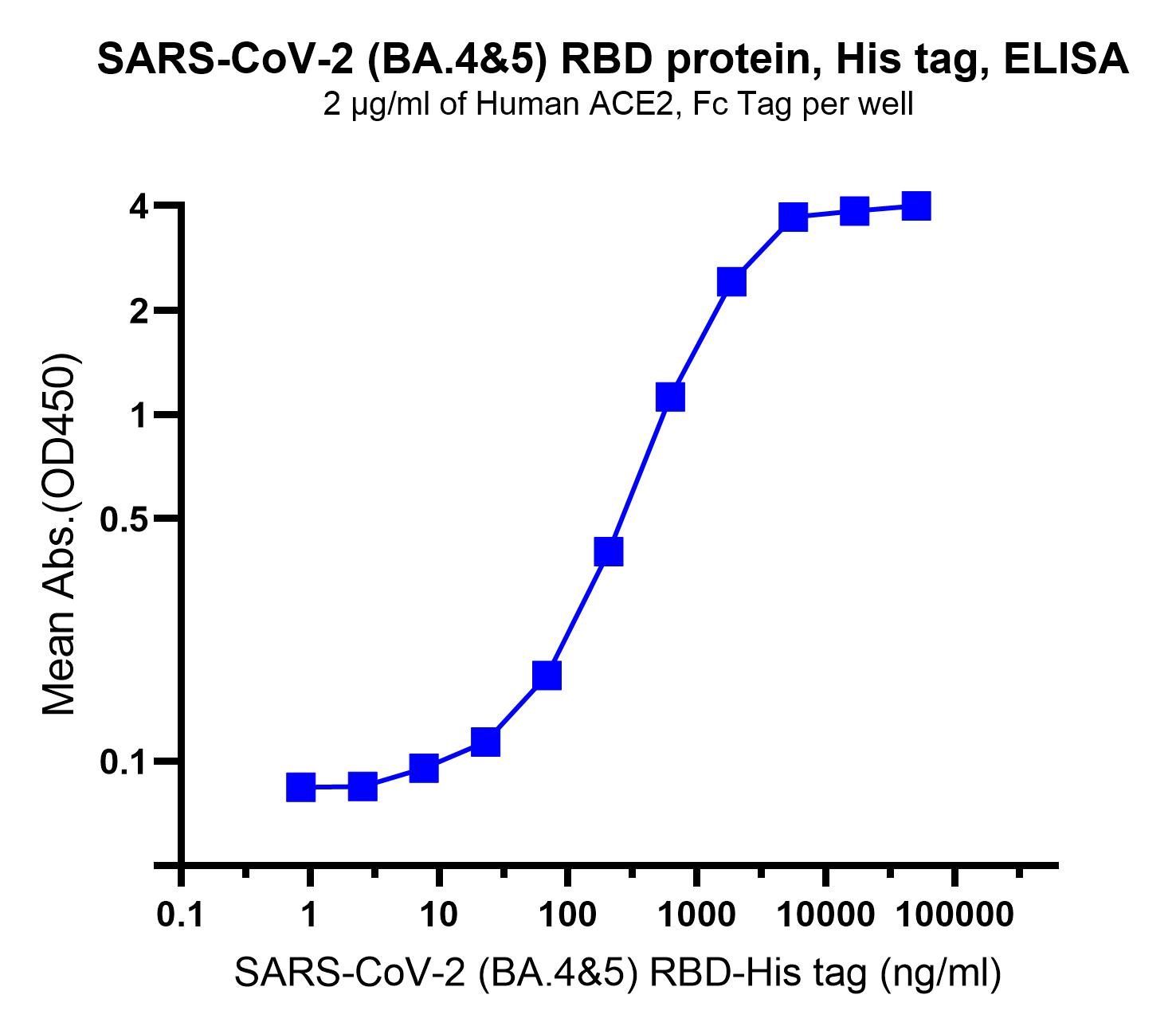 SARS-CoV-2 (BA.4&5) RBD protein, His tag, ELISA
2 μg/ml of Human ACE2, Fc Tag per well

Mean Abs.(OD450)

4
2
1
0.5
0.1

0.1
1
10
100
1000
10000
100000

SARS-CoV-2 (BA.4&5) RBD-His tag (ng/ml)